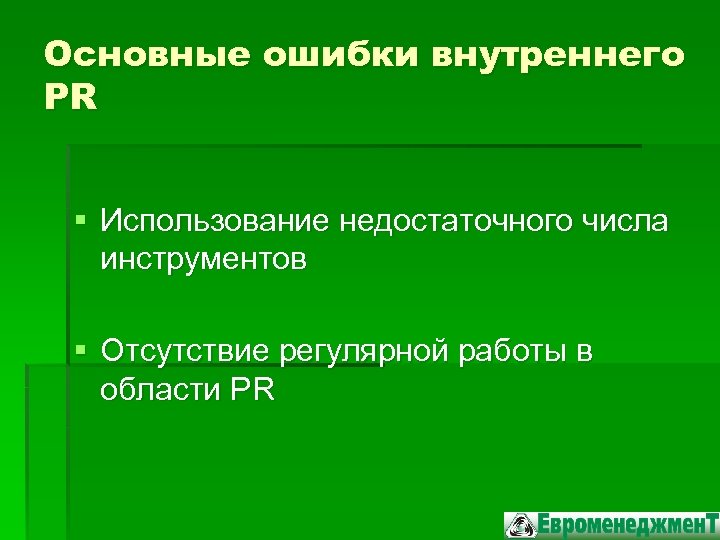 Основные ошибки внутреннего PR

▪ Использование недостаточного числа инструментов

▪ Отсутствие регулярной работы в области PR

ЕвроменеджменТ